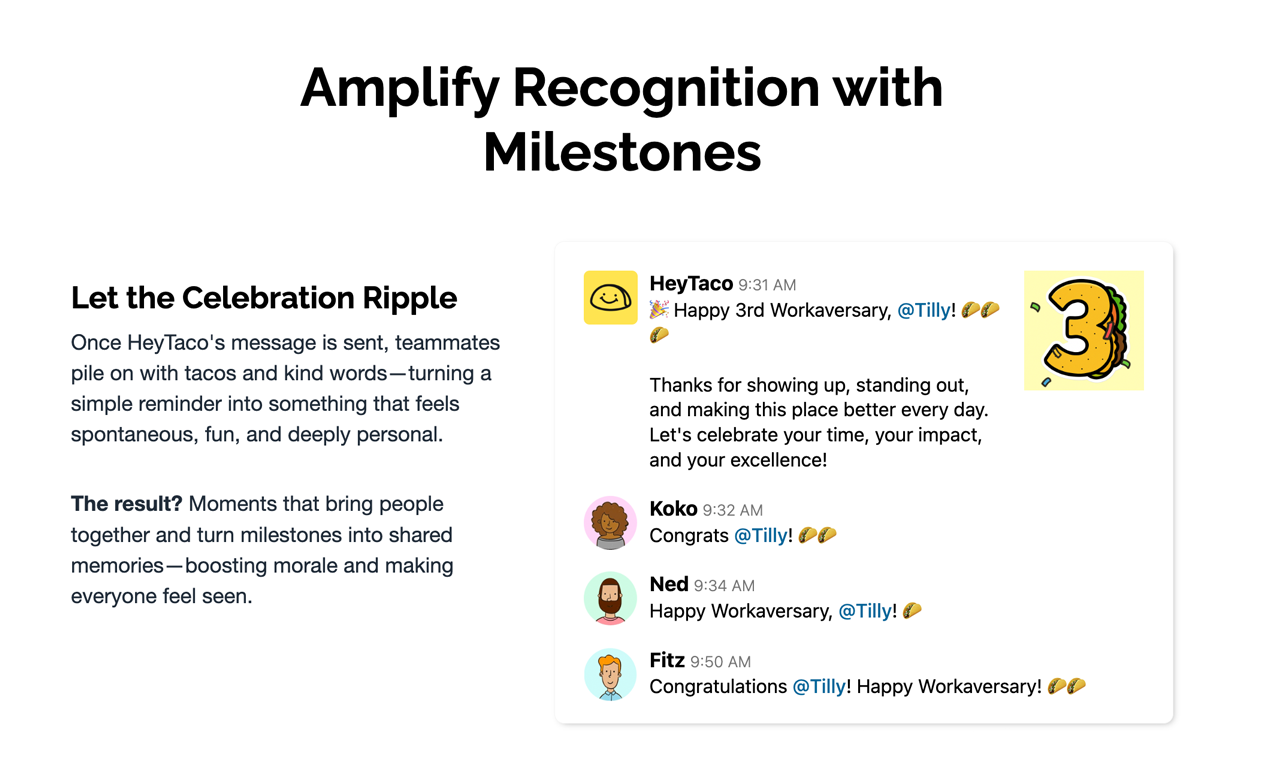 Amplify Recognition with Milestones

Let the Celebration Ripple

Once HeyTaco's message is sent, teammates pile on with tacos and kind words—turning a simple reminder into something that feels spontaneous, fun, and deeply personal.

**The result?** Moments that bring people together and turn milestones into shared memories—boosting morale and making everyone feel seen.

HeyTaco 9:31 AM
🎉 Happy 3rd Workaversary, @Tilly! 🌮🌮🌮

Thanks for showing up, standing out, and making this place better every day. Let's celebrate your time, your impact, and your excellence!

3

Koko 9:32 AM
Congrats @Tilly! 🌮🌮

Ned 9:34 AM
Happy Workaversary, @Tilly! 🌮

Fitz 9:50 AM
Congratulations @Tilly! Happy Workaversary! 🌮🌮